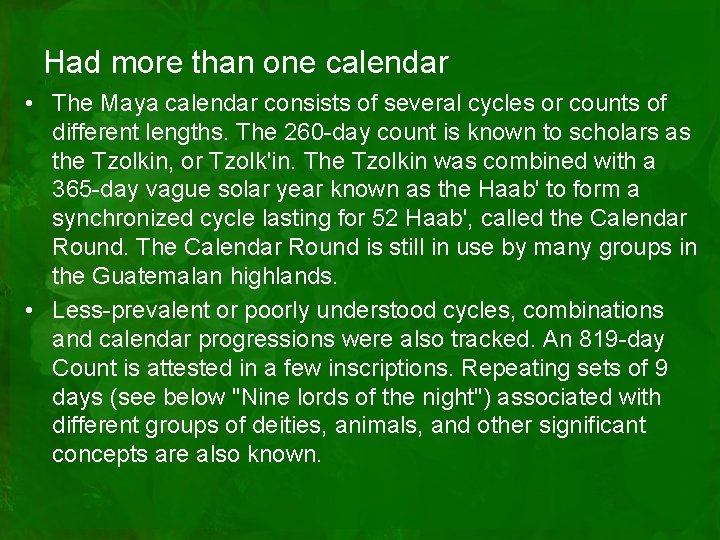 Had more than one calendar

• The Maya calendar consists of several cycles or counts of different lengths. The 260-day count is known to scholars as the Tzolkin, or Tzolk'in. The Tzolkin was combined with a 365-day vague solar year known as the Haab' to form a synchronized cycle lasting for 52 Haab', called the Calendar Round. The Calendar Round is still in use by many groups in the Guatemalan highlands.

• Less-prevalent or poorly understood cycles, combinations and calendar progressions were also tracked. An 819-day Count is attested in a few inscriptions. Repeating sets of 9 days (see below "Nine lords of the night") associated with different groups of deities, animals, and other significant concepts are also known.